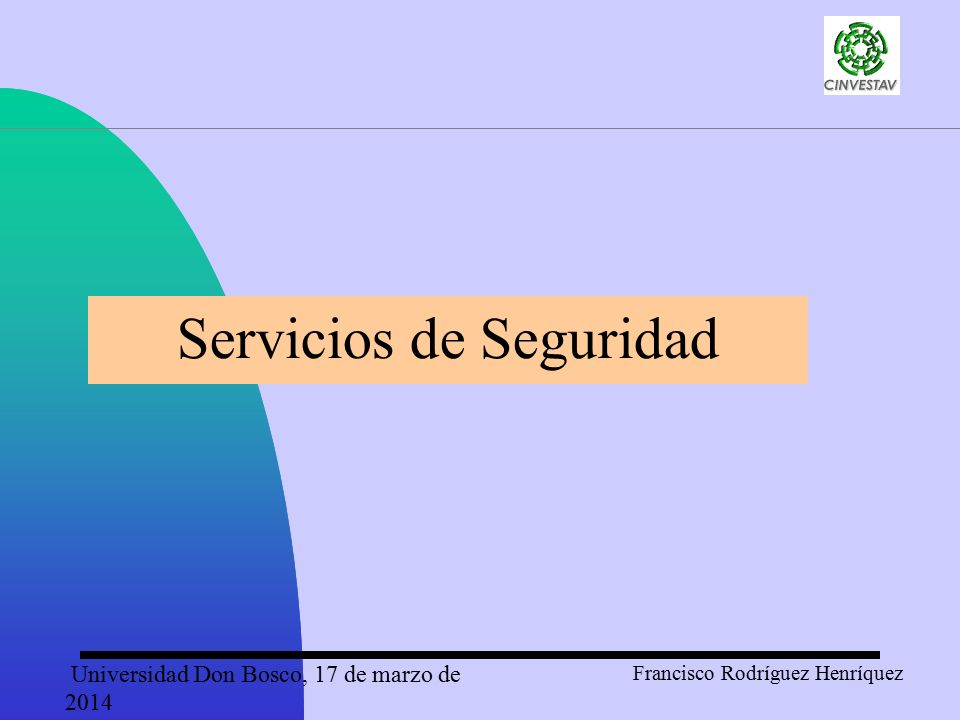 CINVESTAV

Servicios de Seguridad

Universidad Don Bosco, 17 de marzo de 2014

Francisco Rodríguez Henríquez